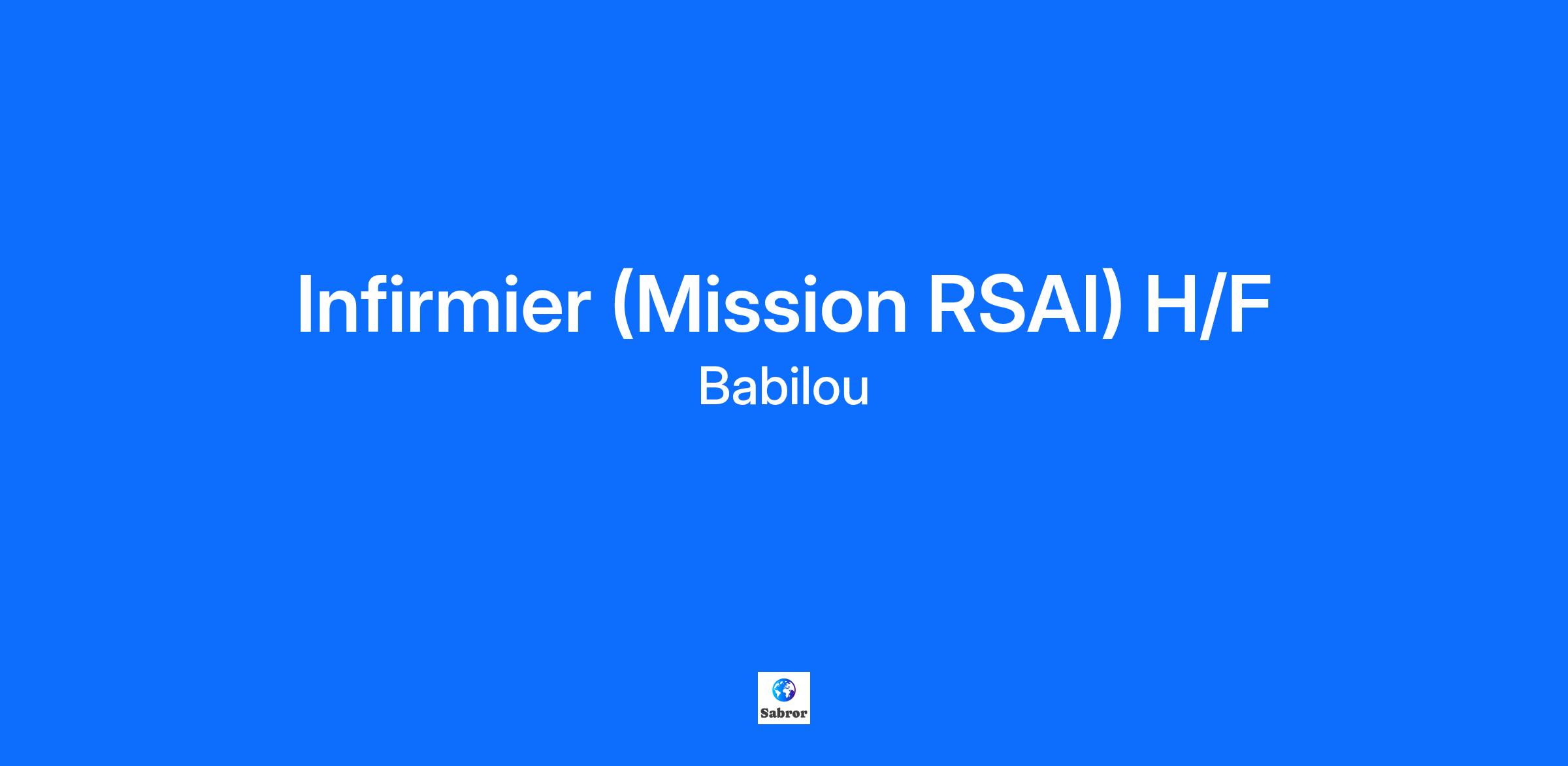 Infirmier (Mission RSAI) H/F

Babilou

Sabror